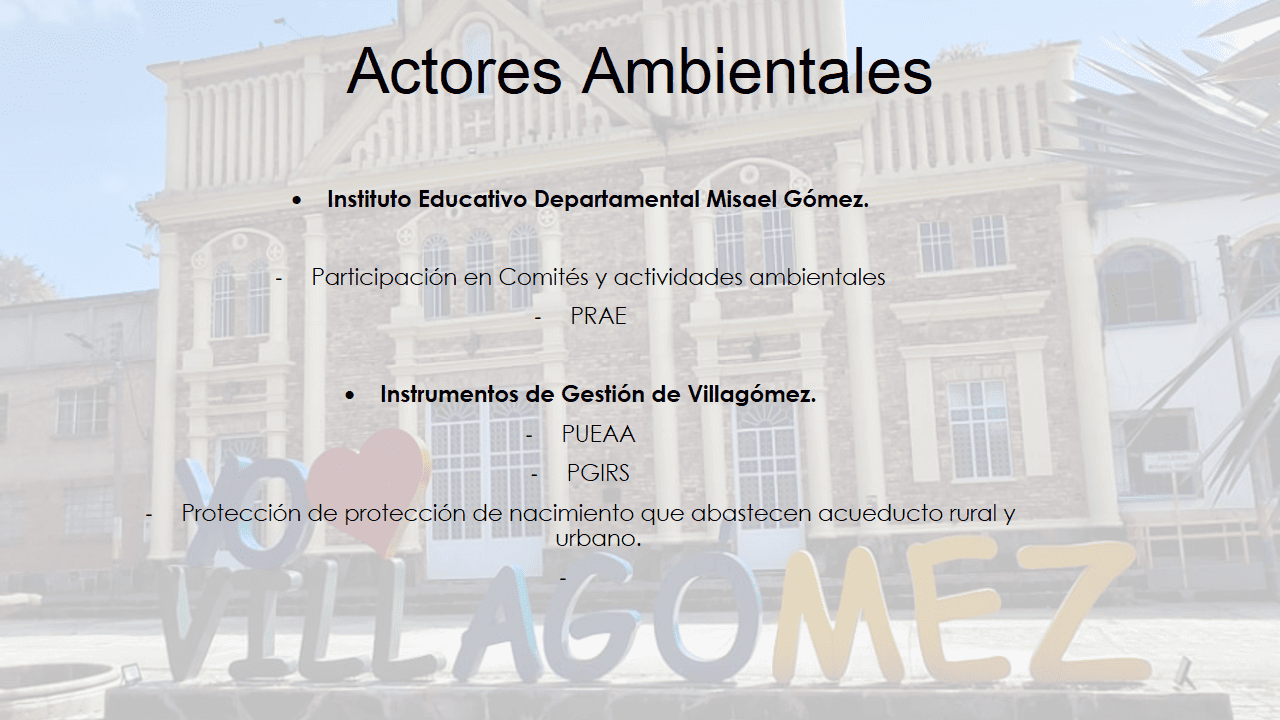 Actores Ambientales

• Instituto Educativo Departamental Misael Gómez.

- Participación en Comités y actividades ambientales
- PRAE

• Instrumentos de Gestión de Villagómez.
- PUEAA
- PGIRS
- Protección de protección de nacimiento que abastecen acueducto rural y urbano.
-

YO VILLAGOMEZ